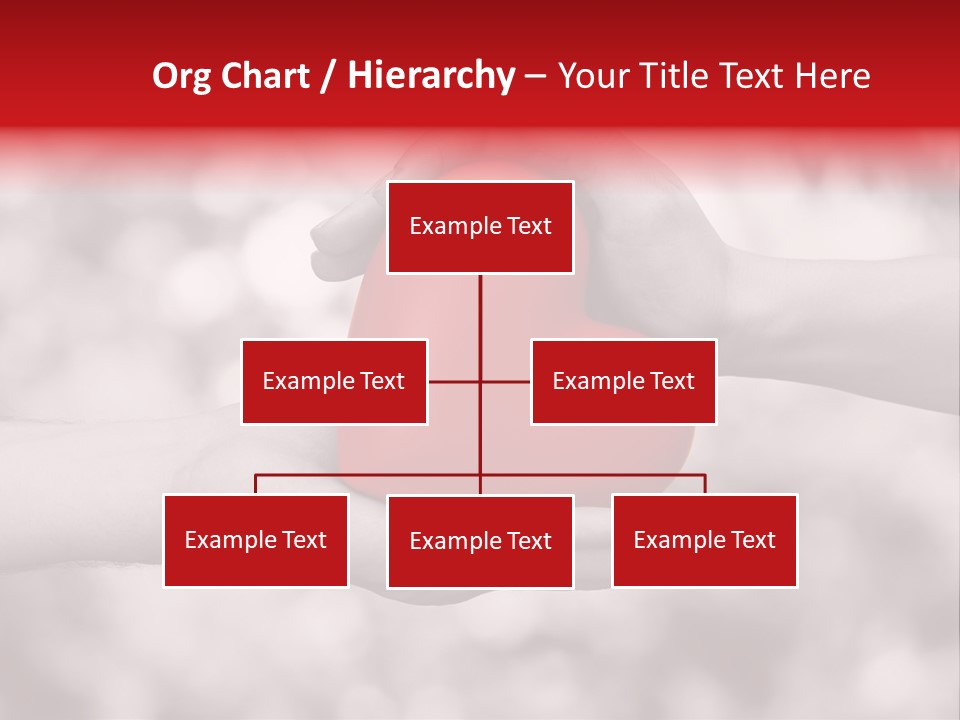 Org Chart / Hierarchy – Your Title Text Here

Example Text

Example Text

Example Text

Example Text

Example Text

Example Text